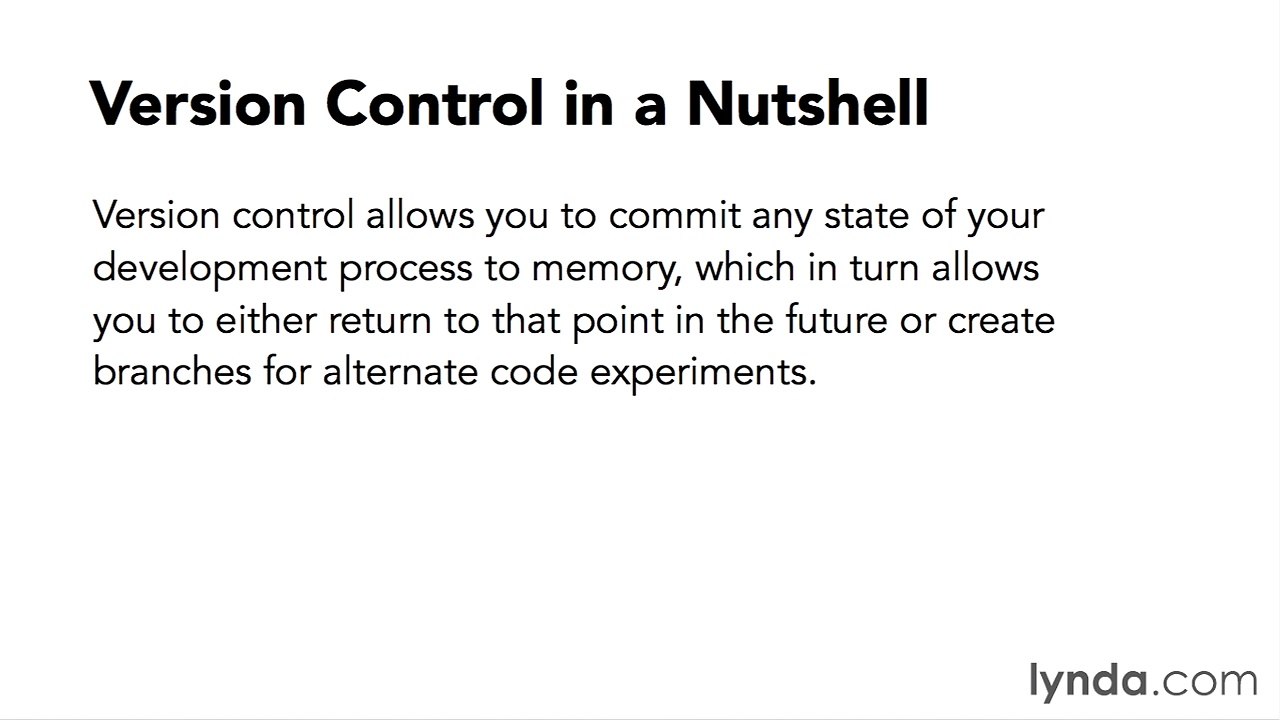 Version Control in a Nutshell

Version control allows you to commit any state of your development process to memory, which in turn allows you to either return to that point in the future or create branches for alternate code experiments.

lynda.com